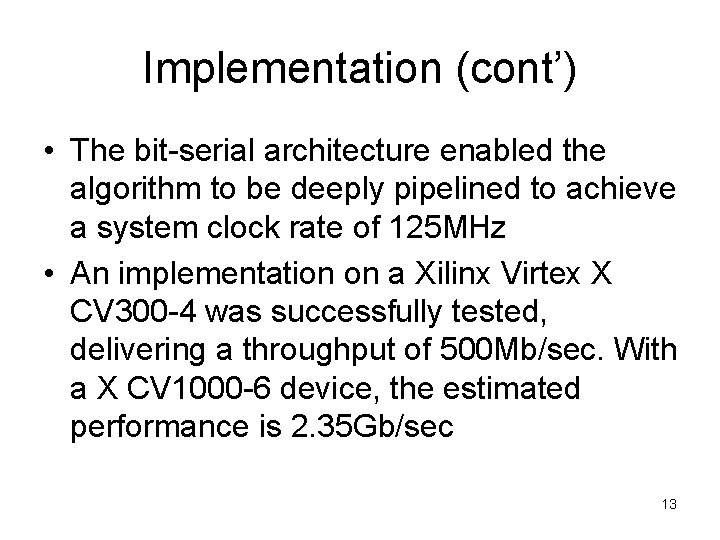 Implementation (cont’)

• The bit-serial architecture enabled the algorithm to be deeply pipelined to achieve a system clock rate of 125MHz

• An implementation on a Xilinx Virtex X CV300-4 was successfully tested, delivering a throughput of 500Mb/sec. With a X CV1000-6 device, the estimated performance is 2.35Gb/sec

13